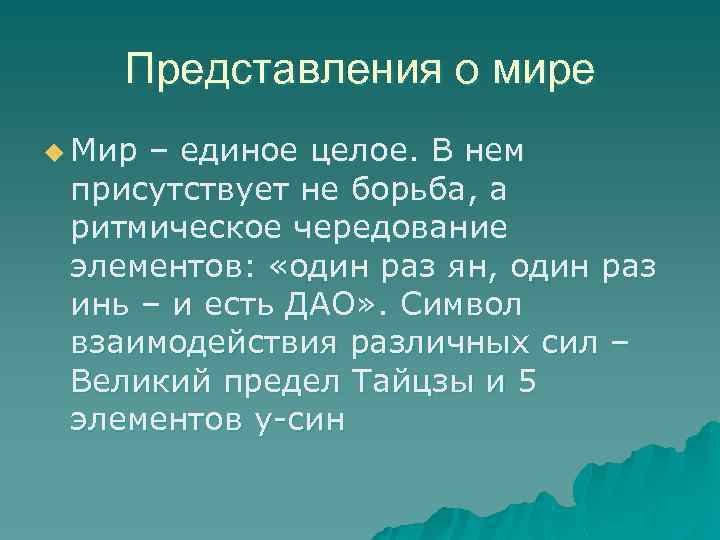 Представления о мире

Мир – единое целое. В нем присутствует не борьба, а ритмическое чередование элементов: «один раз ян, один раз инь – и есть ДАО». Символ взаимодействия различных сил – Великий предел Тайцзы и 5 элементов у-син